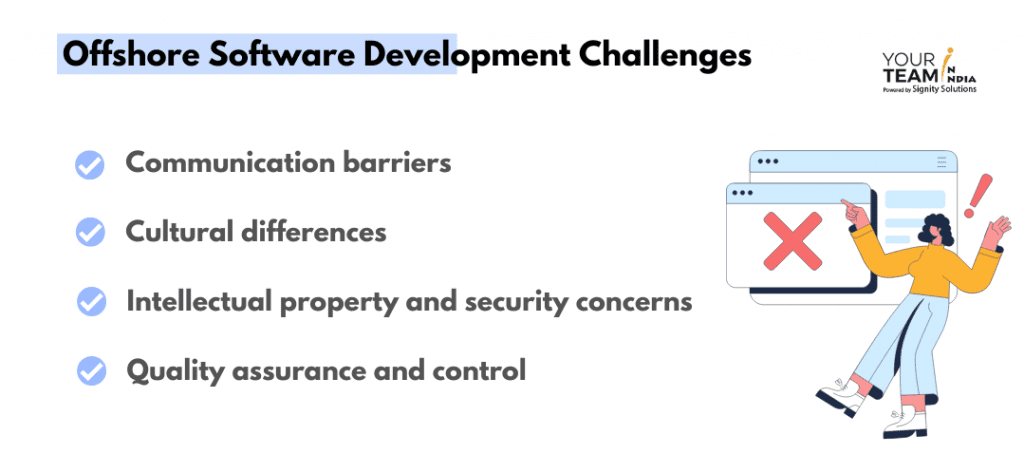 Offshore Software Development Challenges

YOUR TEAM IN INDIA
Powered by Signity Solutions

Communication barriers

Cultural differences

Intellectual property and security concerns

Quality assurance and control